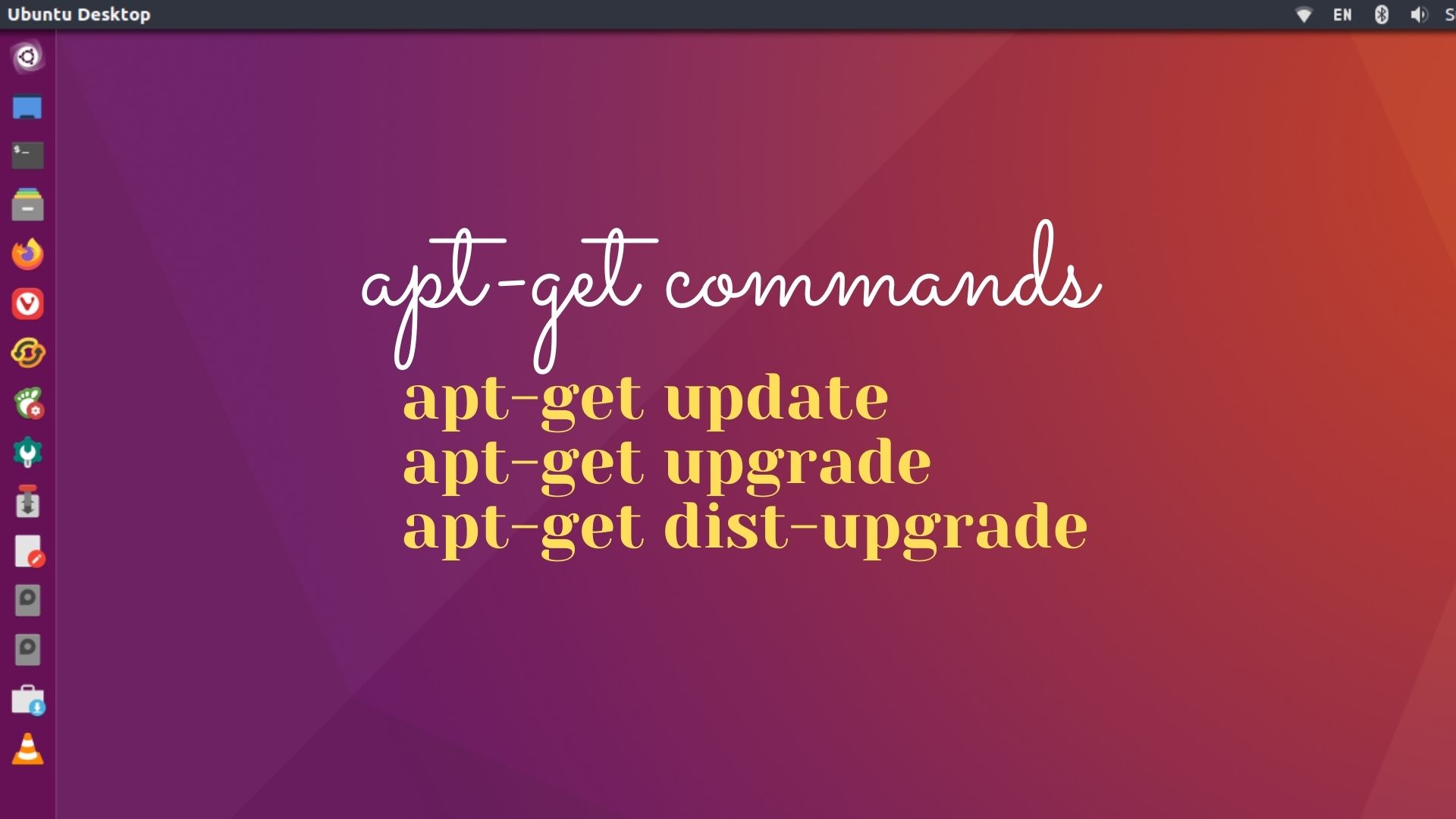 Ubuntu Desktop

EN

S

apt-get commands

apt-get update
apt-get upgrade
apt-get dist-upgrade